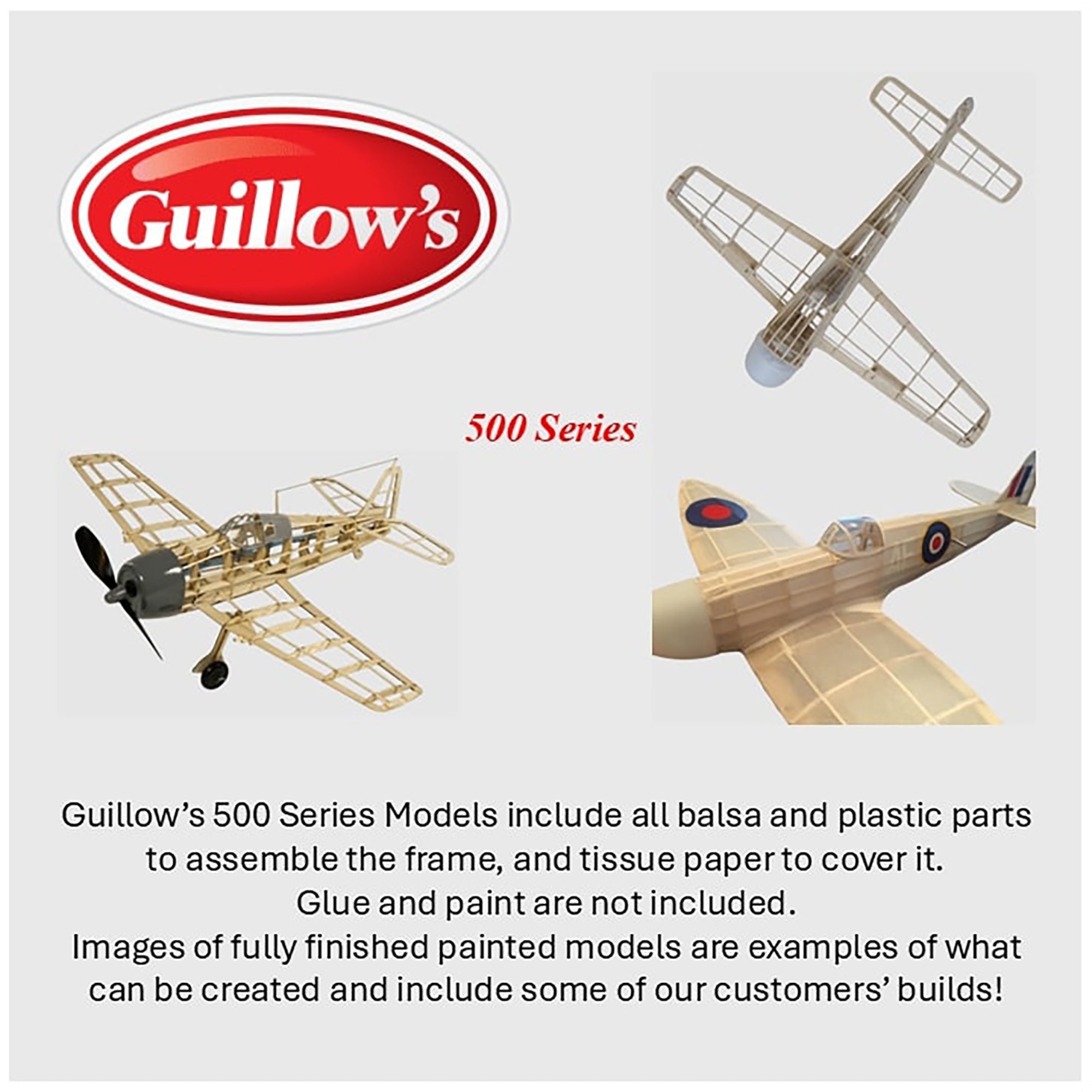 Guillow's

500 Series

Guillow's 500 Series Models include all balsa and plastic parts to assemble the frame, and tissue paper to cover it.
Glue and paint are not included.
Images of fully finished painted models are examples of what can be created and include some of our customers' builds!